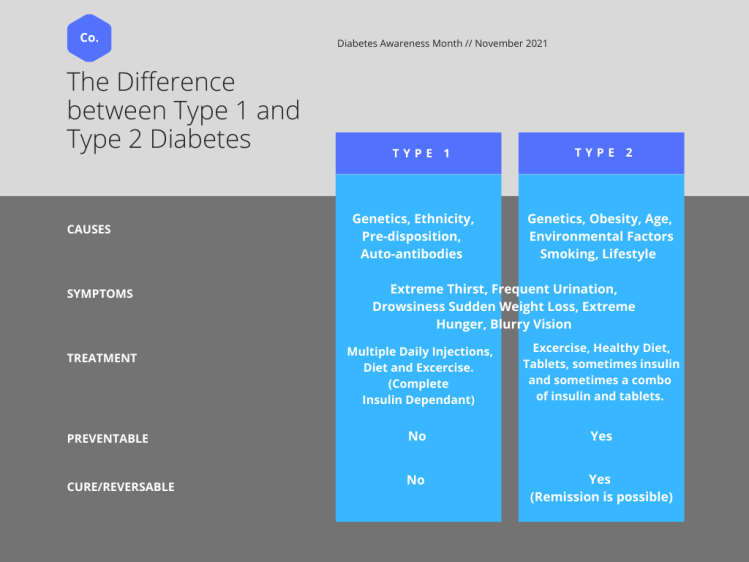 Co.

Diabetes Awareness Month // November 2021

The Difference between Type 1 and Type 2 Diabetes

| | TYPE 1 | TYPE 2 |
|---|---|---|
| CAUSES | Genetics, Ethnicity, Pre-disposition, Auto-antibodies | Genetics, Obesity, Age, Environmental Factors Smoking, Lifestyle |
| SYMPTOMS | Extreme Thirst, Frequent Urination, Drowsiness Sudden Weight Loss, Extreme Hunger, Blurry Vision | |
| TREATMENT | Multiple Daily Injections, Diet and Excercise. (Complete Insulin Dependant) | Excercise, Healthy Diet, Tablets, sometimes insulin and sometimes a combo of insulin and tablets. |
| PREVENTABLE | No | Yes |
| CURE/REVERSABLE | No | Yes (Remission is possible) |